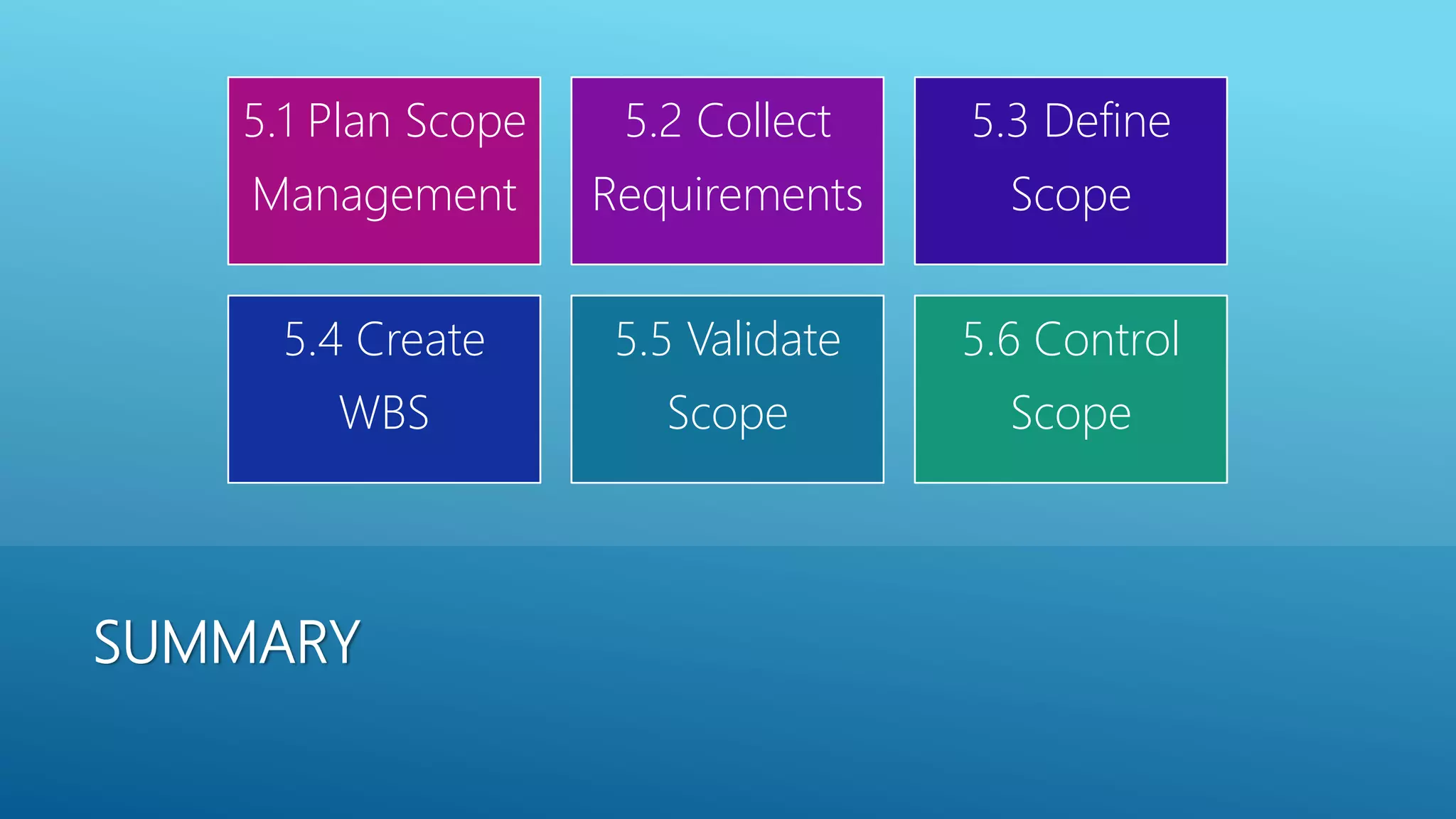 5.1 Plan Scope Management

5.2 Collect Requirements

5.3 Define Scope

5.4 Create WBS

5.5 Validate Scope

5.6 Control Scope

SUMMARY